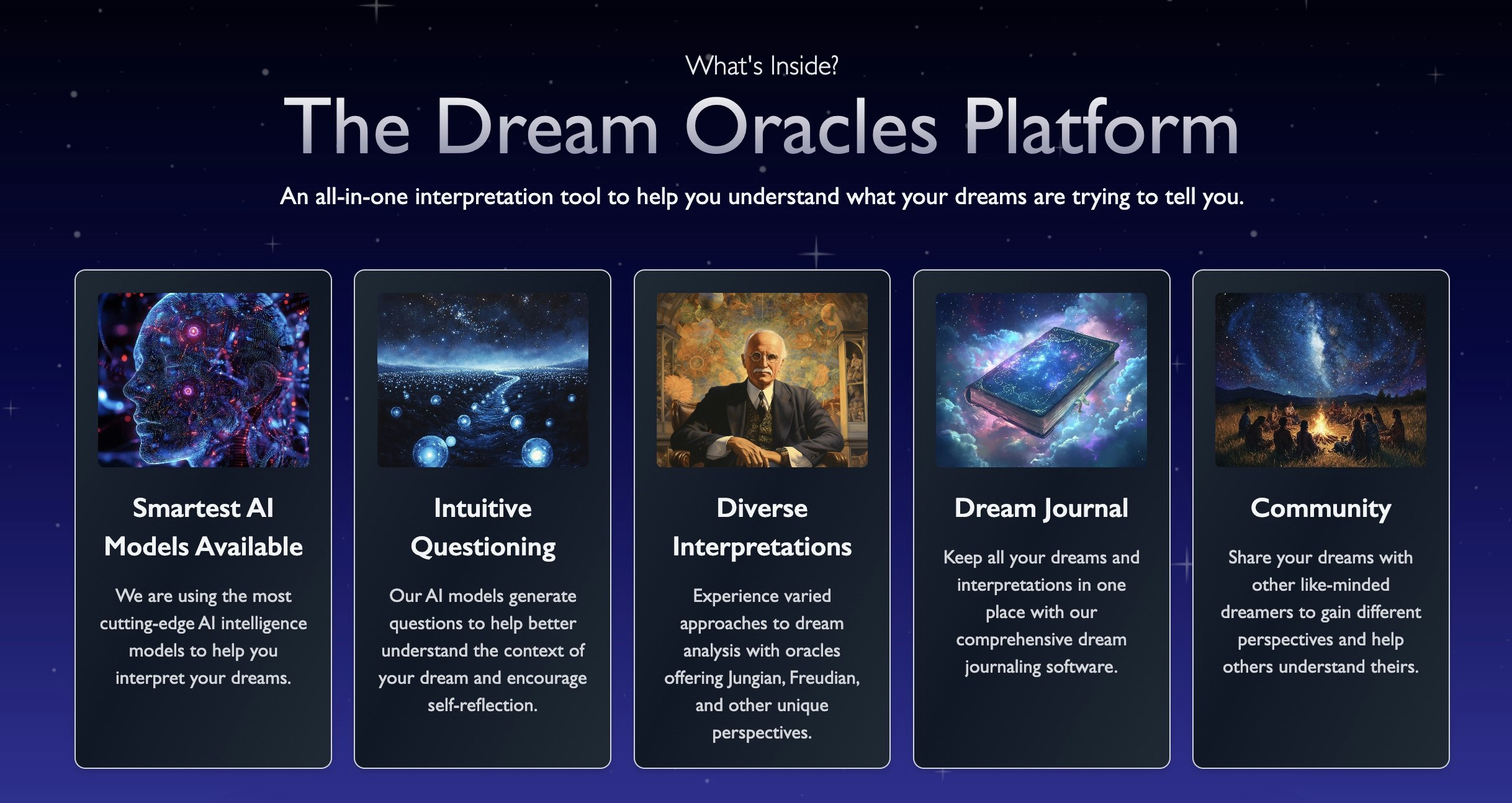 What's Inside?

The Dream Oracles Platform

An all-in-one interpretation tool to help you understand what your dreams are trying to tell you.

Smartest AI Models Available

We are using the most cutting-edge AI intelligence models to help you interpret your dreams.

Intuitive Questioning

Our AI models generate questions to help better understand the context of your dream and encourage self-reflection.

Diverse Interpretations

Experience varied approaches to dream analysis with oracles offering Jungian, Freudian, and other unique perspectives.

Dream Journal

Keep all your dreams and interpretations in one place with our comprehensive dream journaling software.

Community

Share your dreams with other like-minded dreamers to gain different perspectives and help others understand theirs.